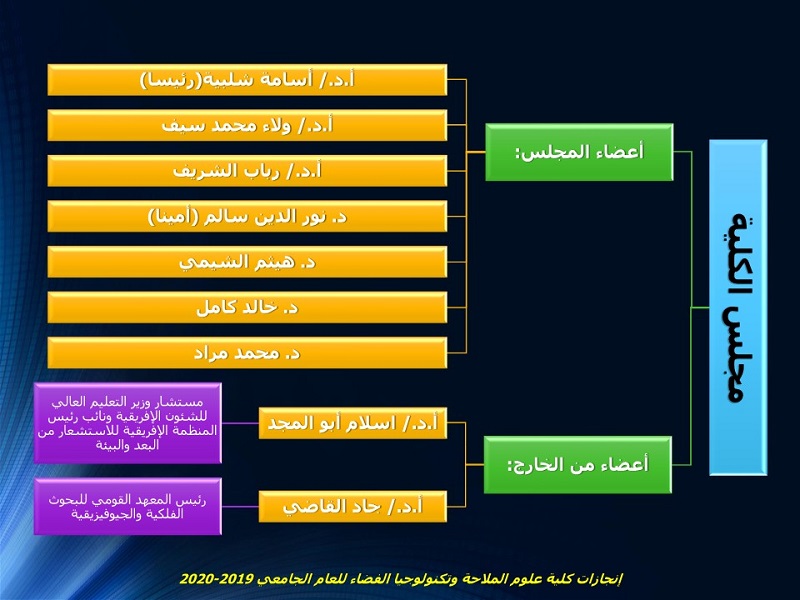 مجلس الكلية

أعضاء المجلس:

أ.د./ أسامة شلبية(رئيسا)

أ.د./ ولاء محمد سيف

أ.د./ رباب الشريف

د. نور الدين سالم (أمينا)

د. هيثم الشيمي

د. خالد كامل

د. محمد مراد

أعضاء من الخارج:

أ.د./ اسلام أبو المجد

مستشار وزير التعليم العالي للشئون الإفريقية ونائب رئيس المنظمة الإفريقية للاستشعار من البعد والبيئة

أ.د./ جاد القاضي

رئيس المعهد القومي للبحوث الفلكية والجيوفيزيقية

إنجازات كلية علوم الملاحة وتكنولوجيا الفضاء للعام الجامعي 2019-2020